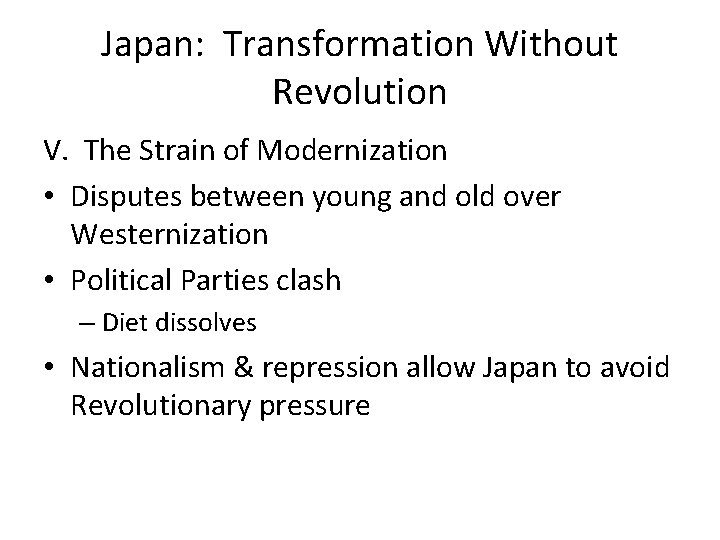 Japan:  Transformation Without Revolution

V.  The Strain of Modernization

• Disputes between young and old over Westernization

• Political Parties clash

– Diet dissolves

• Nationalism & repression allow Japan to avoid Revolutionary pressure